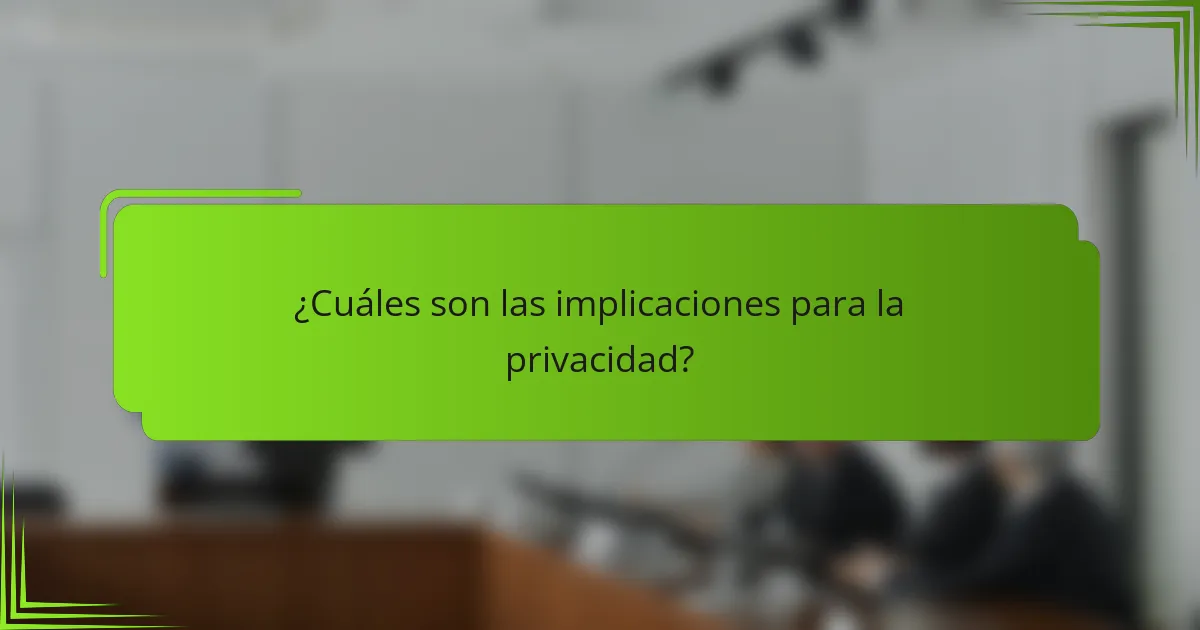 ¿Cuáles son las implicaciones para la privacidad?